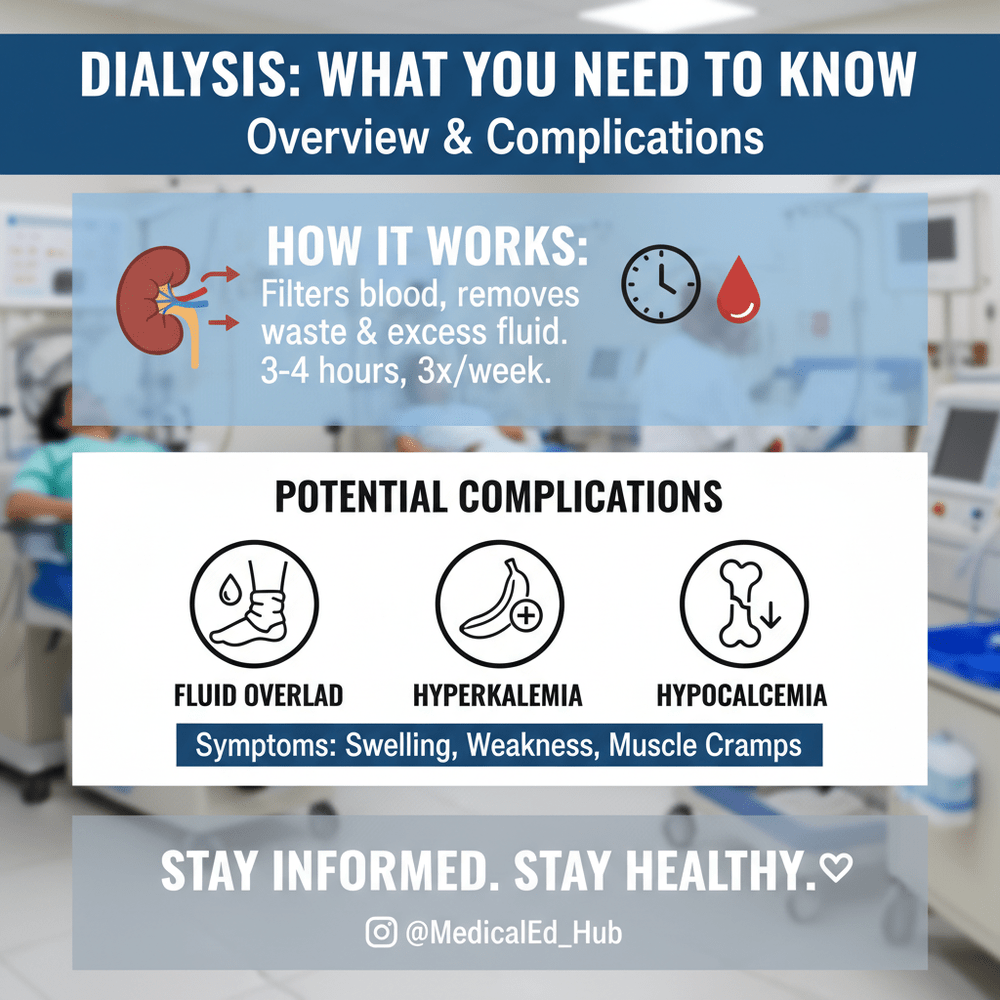 DIALYSIS: WHAT YOU NEED TO KNOW
Overview & Complications

HOW IT WORKS:
Filters blood, removes waste & excess fluid. 3-4 hours, 3x/week.

POTENTIAL COMPLICATIONS

FLUID OVERLAD

HYPERKALEMIA

HYPOCALCEMIA

Symptoms: Swelling, Weakness, Muscle Cramps

STAY INFORMED. STAY HEALTHY.

@MedicalEd_Hub